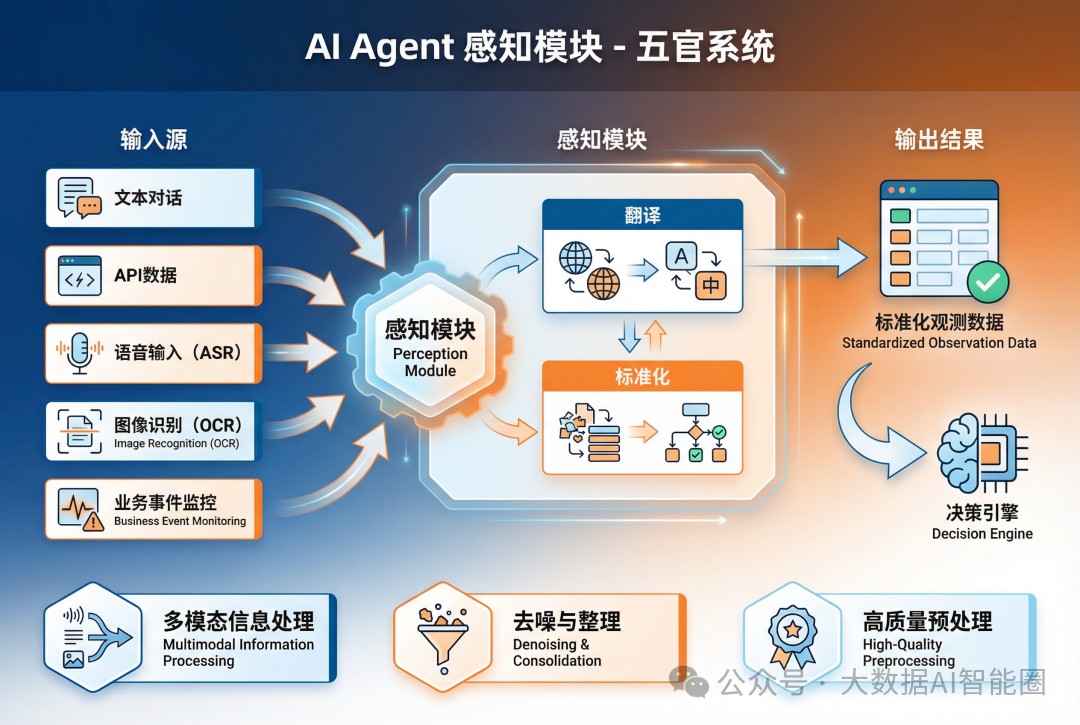 AI Agent 感知模块 - 五官系统

输入源

文本对话

API数据

语音输入（ASR）

图像识别（OCR）
Image Recognition (OCR)

业务事件监控
Business Event Monitoring

感知模块

感知模块
Perception Module

翻译

A

中

标准化

输出结果

标准化观测数据
Standardized Observation Data

决策引擎
Decision Engine

多模态信息处理
Multimodal Information Processing

去噪与整理
Denoising & Consolidation

高质量预处理
High-Quality Preprocessing

公众号 · 大数据AI智能圈